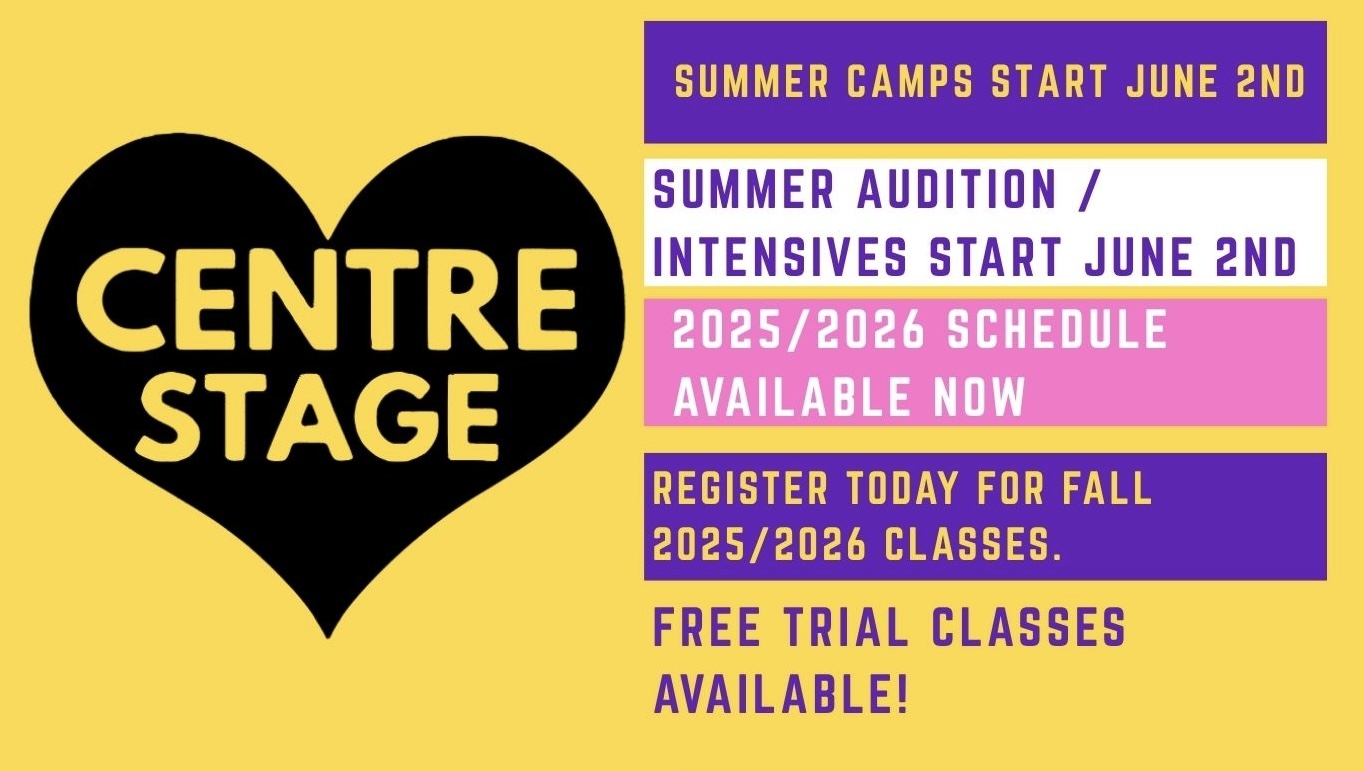 CENTRE STAGE

SUMMER CAMPS START JUNE 2ND

SUMMER AUDITION / INTENSIVES START JUNE 2ND

2025/2026 SCHEDULE AVAILABLE NOW

REGISTER TODAY FOR FALL 2025/2026 CLASSES.

FREE TRIAL CLASSES AVAILABLE!